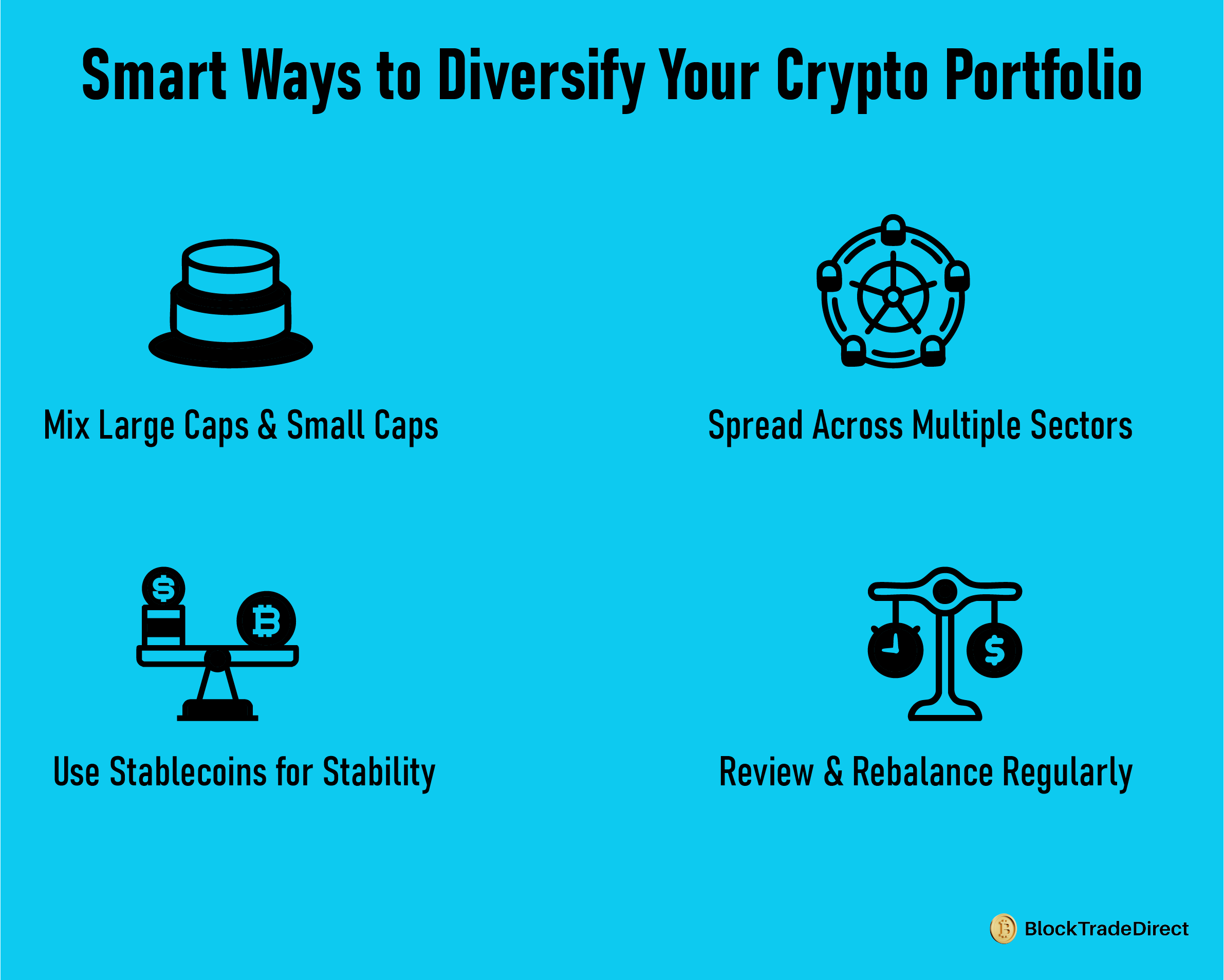 Smart Ways to Diversify Your Crypto Portfolio

Mix Large Caps & Small Caps

Spread Across Multiple Sectors

Use Stablecoins for Stability

Review & Rebalance Regularly

BlockTradeDirect